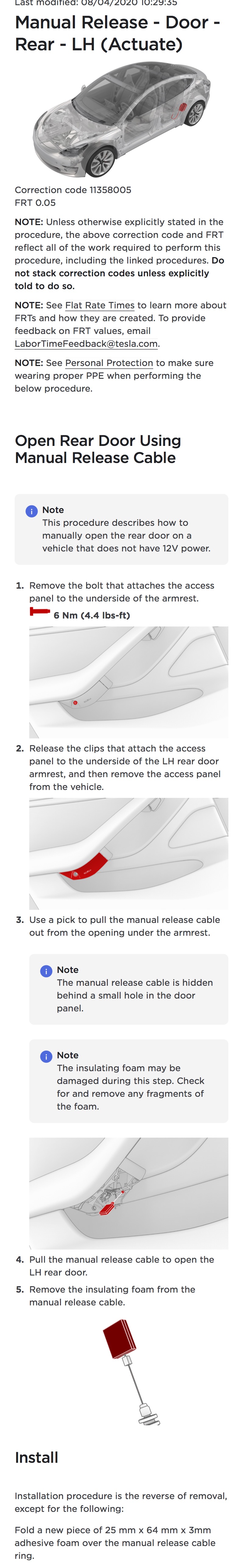 Last modified: 08/04/2020 10:29:35

Manual Release - Door - Rear - LH (Actuate)

Correction code 11358005
FRT 0.05

NOTE: Unless otherwise explicitly stated in the procedure, the above correction code and FRT reflect all of the work required to perform this procedure, including the linked procedures. Do not stack correction codes unless explicitly told to do so.

NOTE: See Flat Rate Times to learn more about FRTs and how they are created. To provide feedback on FRT values, email LaborTimeFeedback@tesla.com.

NOTE: See Personal Protection to make sure wearing proper PPE when performing the below procedure.

Open Rear Door Using Manual Release Cable

Note
This procedure describes how to manually open the rear door on a vehicle that does not have 12V power.

1. Remove the bolt that attaches the access panel to the underside of the armrest.
6 Nm (4.4 lbs-ft)

2. Release the clips that attach the access panel to the underside of the LH rear door armrest, and then remove the access panel from the vehicle.

3. Use a pick to pull the manual release cable out from the opening under the armrest.

Note
The manual release cable is hidden behind a small hole in the door panel.

Note
The insulating foam may be damaged during this step. Check for and remove any fragments of the foam.

4. Pull the manual release cable to open the LH rear door.

5. Remove the insulating foam from the manual release cable.

Install

Installation procedure is the reverse of removal, except for the following:

Fold a new piece of 25 mm x 64 mm x 3mm adhesive foam over the manual release cable ring.